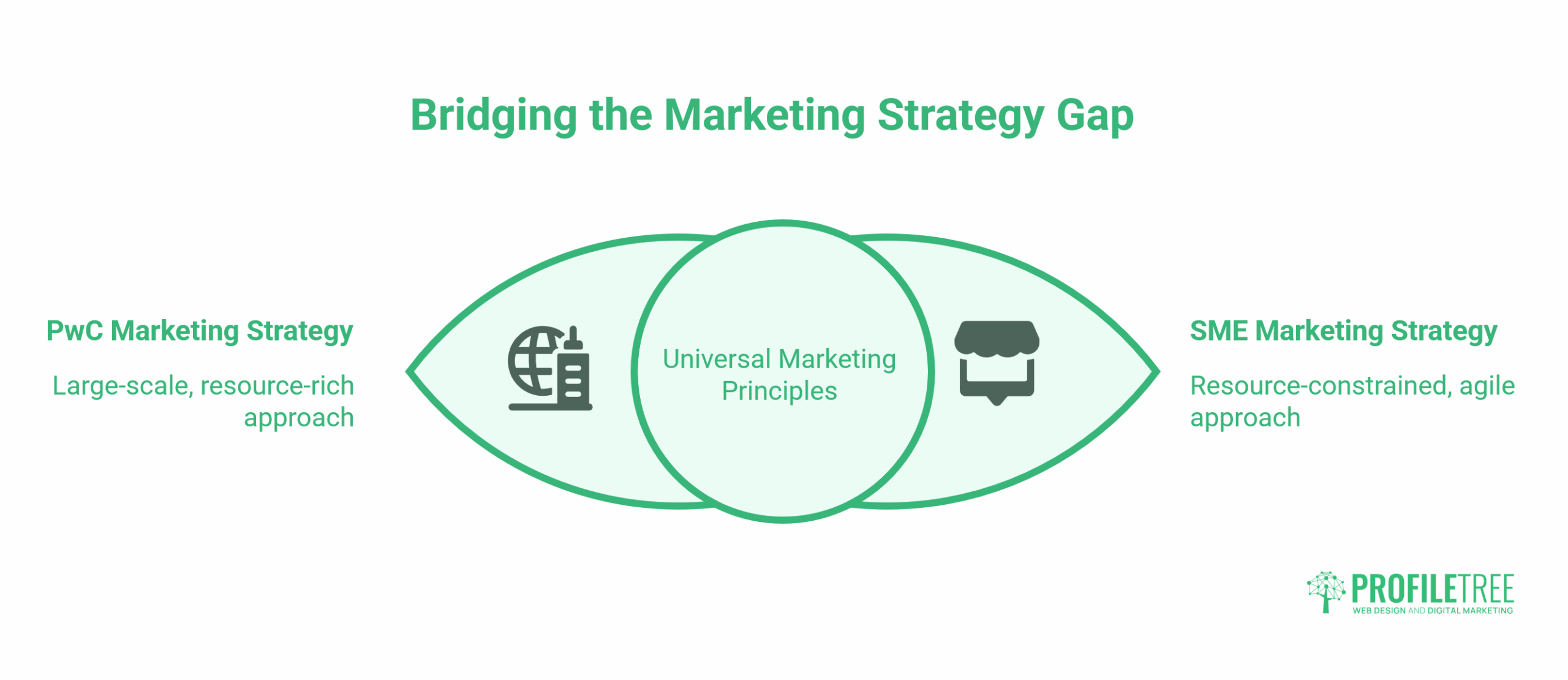 Bridging the Marketing Strategy Gap

PwC Marketing Strategy

Large-scale, resource-rich approach

Universal Marketing Principles

SME Marketing Strategy

Resource-constrained, agile approach

PROFILETREE
WEB DESIGN AND DIGITAL MARKETING